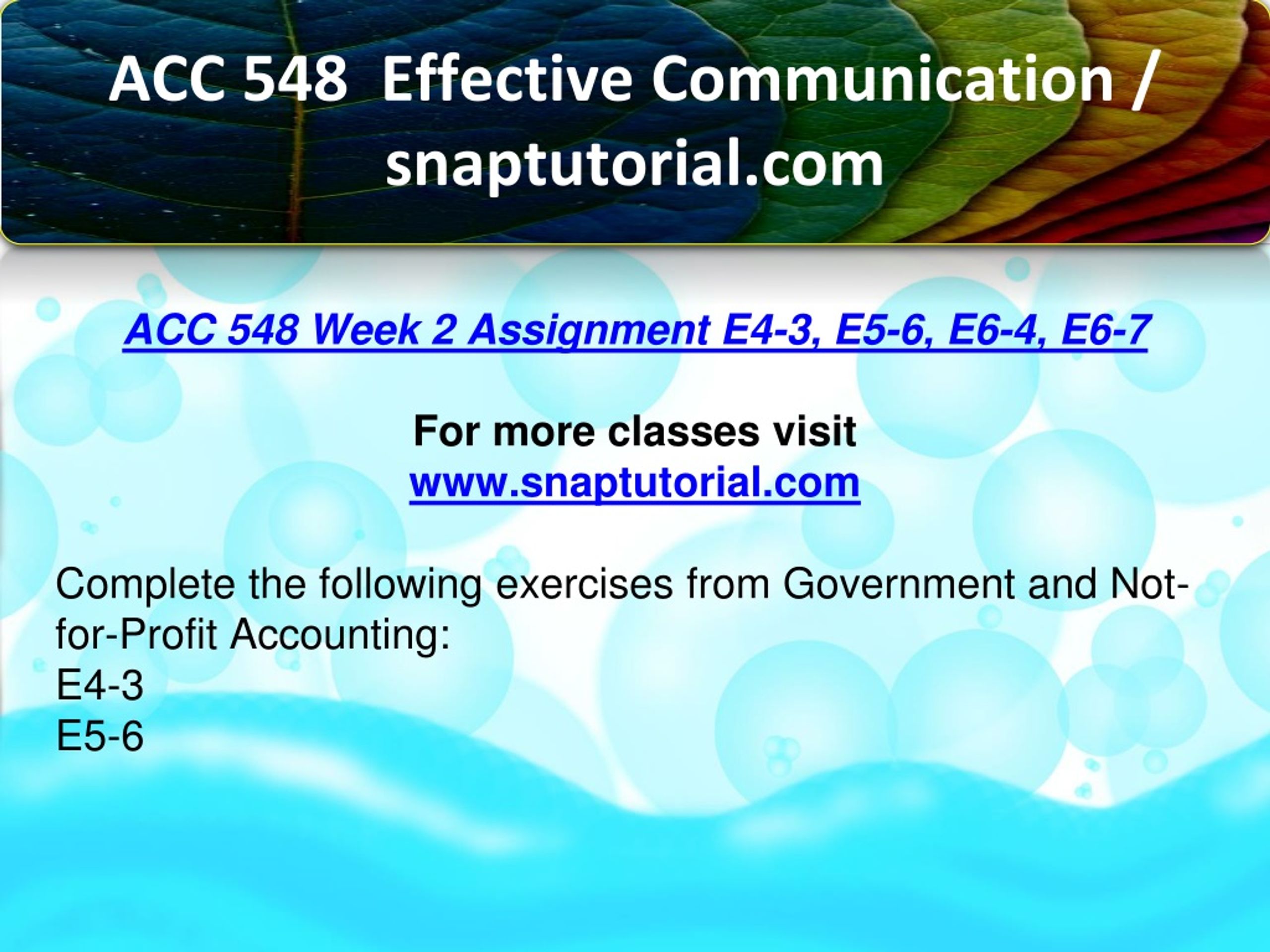 ACC 548 Effective Communication / snaptutorial.com

ACC 548 Week 2 Assignment E4-3, E5-6, E6-4, E6-7

For more classes visit
www.snaptutorial.com

Complete the following exercises from Government and Not-for-Profit Accounting:
E4-3
E5-6